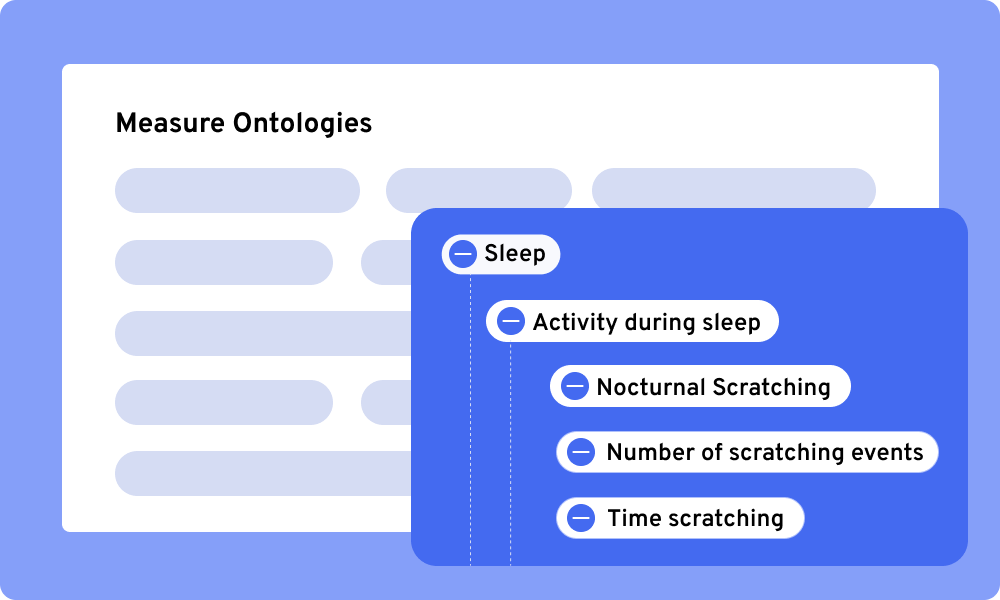 Measure Ontologies

Sleep

Activity during sleep

Nocturnal Scratching

Number of scratching events

Time scratching